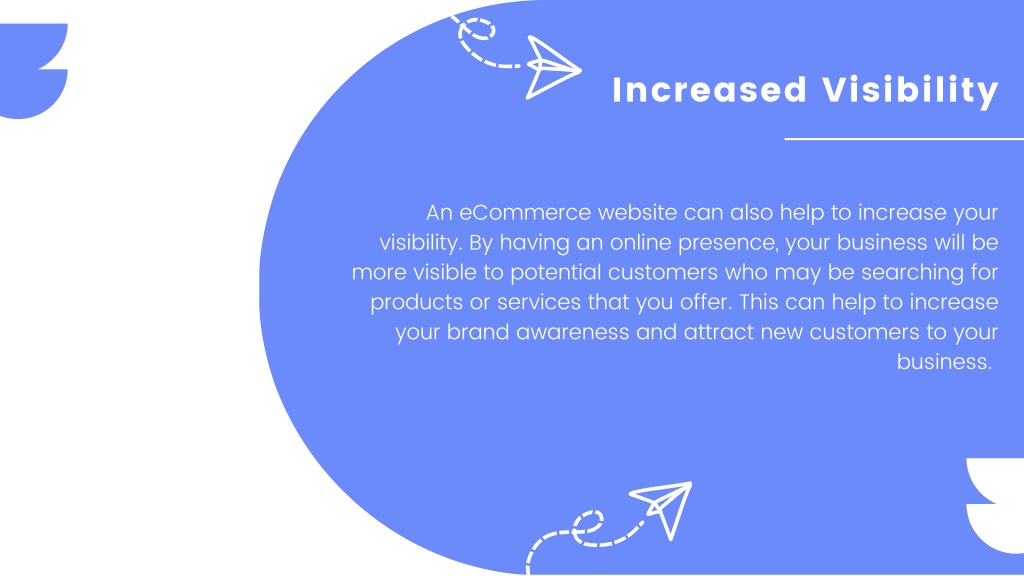 Increased Visibility

An eCommerce website can also help to increase your visibility. By having an online presence, your business will be more visible to potential customers who may be searching for products or services that you offer. This can help to increase your brand awareness and attract new customers to your business.